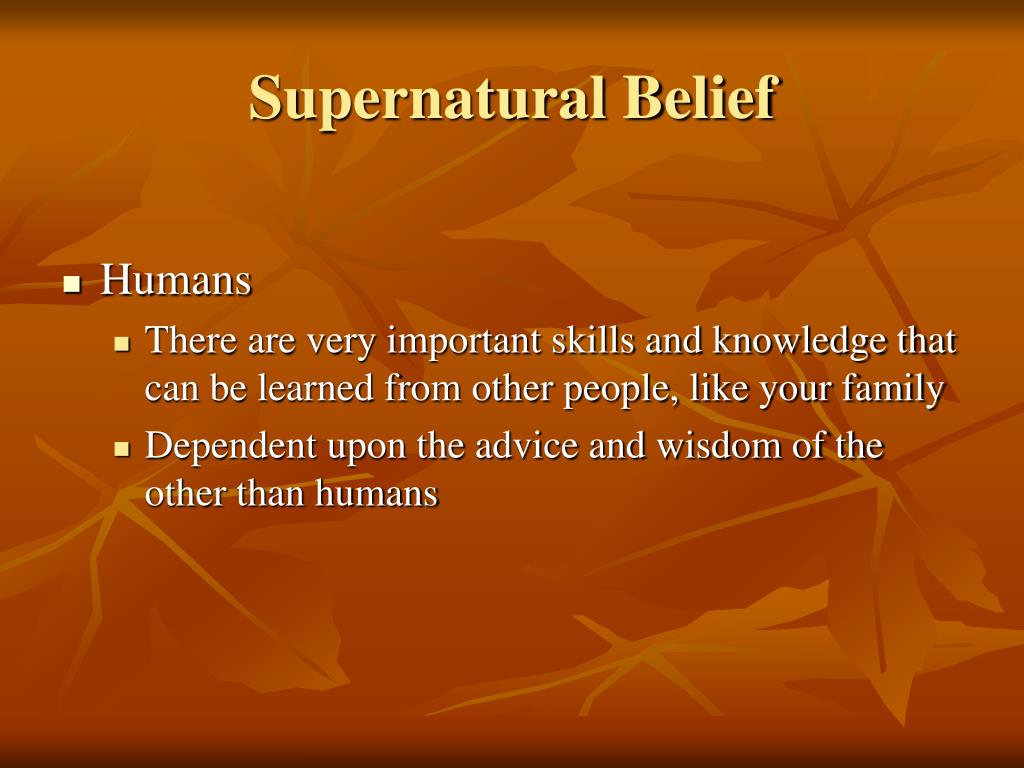 Supernatural Belief

- Humans
  - There are very important skills and knowledge that can be learned from other people, like your family
  - Dependent upon the advice and wisdom of the other than humans